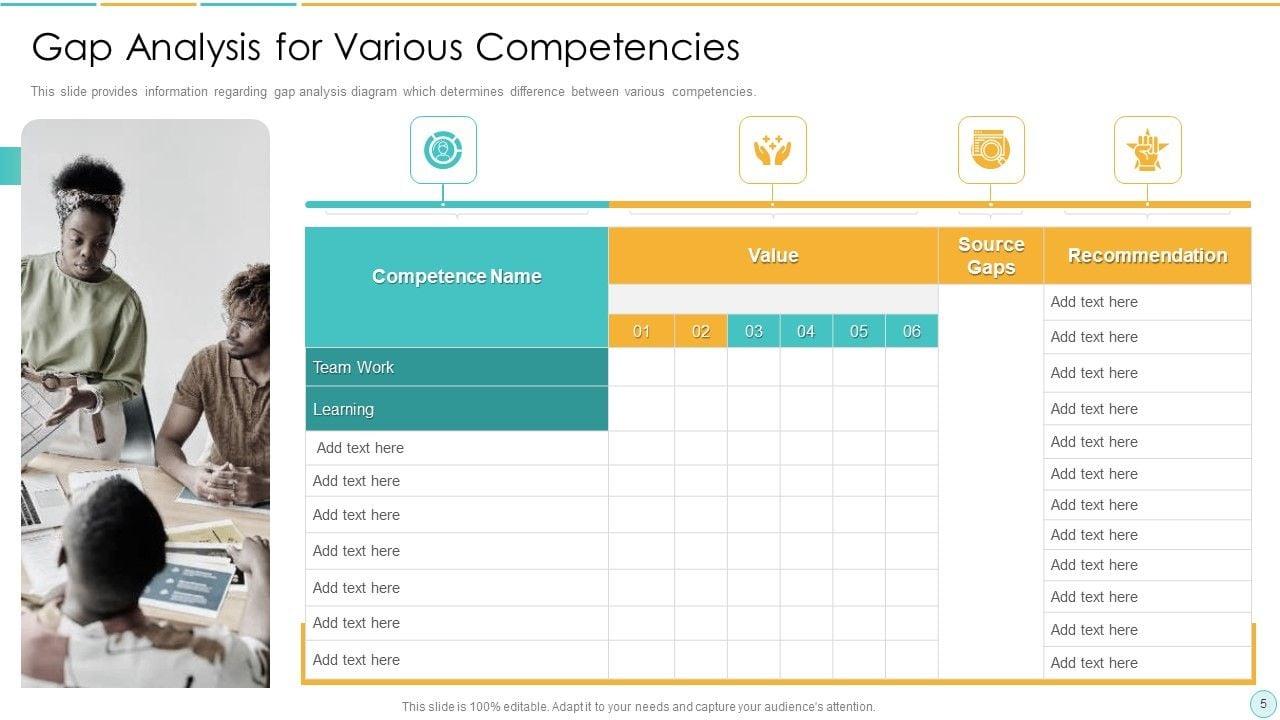 Gap Analysis for Various Competencies

This slide provides information regarding gap analysis diagram which determines difference between various competencies.

| Competence Name | Value | | | | | | Source Gaps | Recommendation |
|---|---|---|---|---|---|---|---|---|
| | | | | | | | | Add text here |
| | 01 | 02 | 03 | 04 | 05 | 06 | | Add text here |
| Team Work | | | | | | | | Add text here |
| Learning | | | | | | | | Add text here |
| Add text here | | | | | | | | Add text here |
| Add text here | | | | | | | | Add text here |
| Add text here | | | | | | | | Add text here |
| Add text here | | | | | | | | Add text here |
| Add text here | | | | | | | | Add text here |
| Add text here | | | | | | | | Add text here |
| Add text here | | | | | | | | Add text here |
| | | | | | | | | Add text here |

This slide is 100% editable. Adapt it to your needs and capture your audience's attention.

5